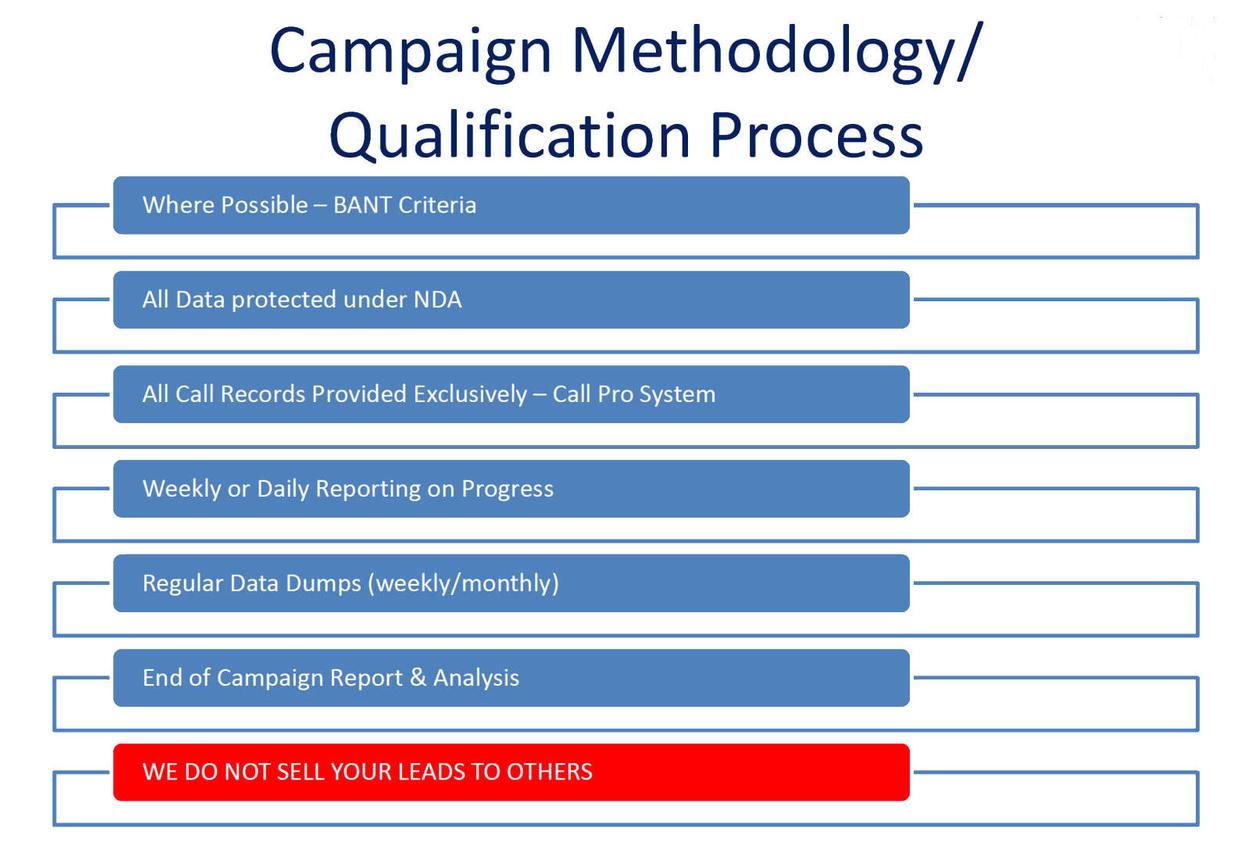 Campaign Methodology/
Qualification Process

Where Possible – BANT Criteria

All Data protected under NDA

All Call Records Provided Exclusively – Call Pro System

Weekly or Daily Reporting on Progress

Regular Data Dumps (weekly/monthly)

End of Campaign Report & Analysis

WE DO NOT SELL YOUR LEADS TO OTHERS